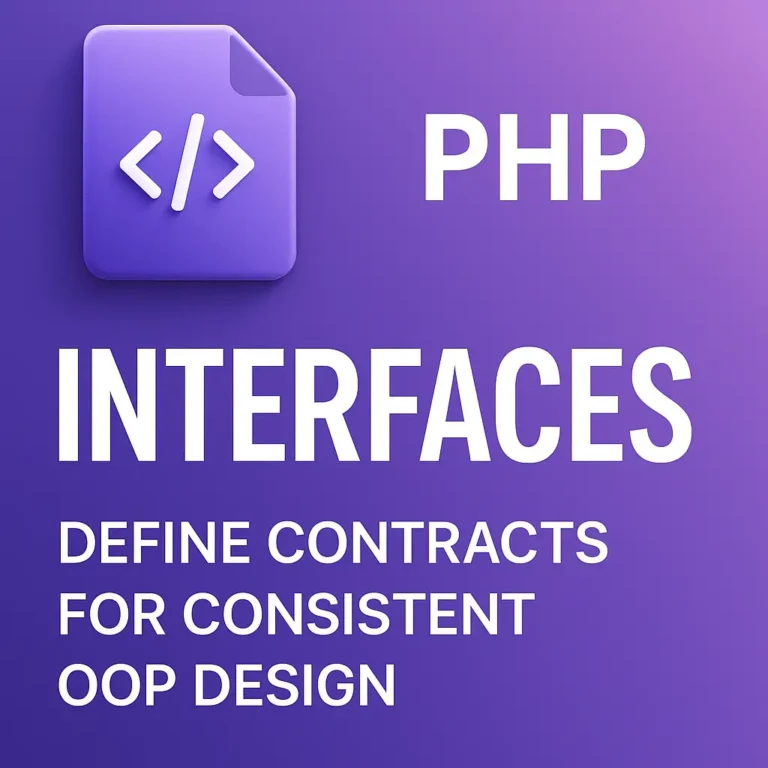 </>

PHP

INTERFACES

DEFINE CONTRACTS FOR CONSISTENT OOP DESIGN